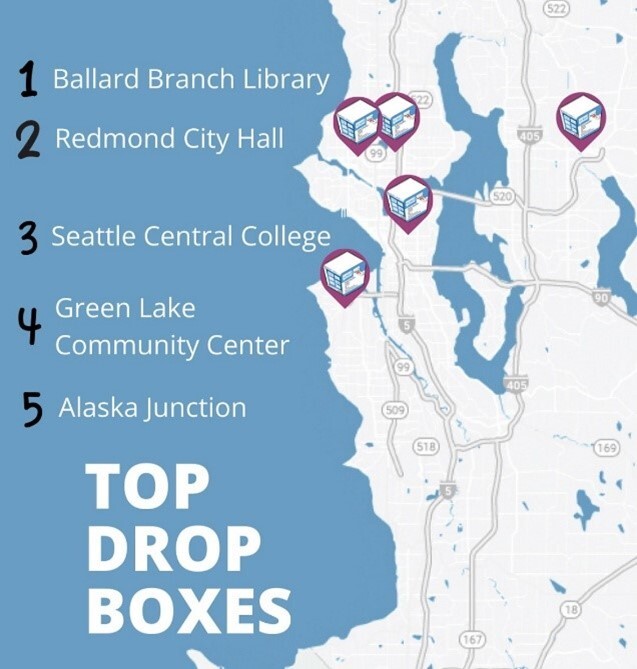 1 Ballard Branch Library

2 Redmond City Hall

3 Seattle Central College

4 Green Lake Community Center

5 Alaska Junction

TOP DROP BOXES

522
522
405
99
520
90
5
99
405
509
518
169
5
18
167